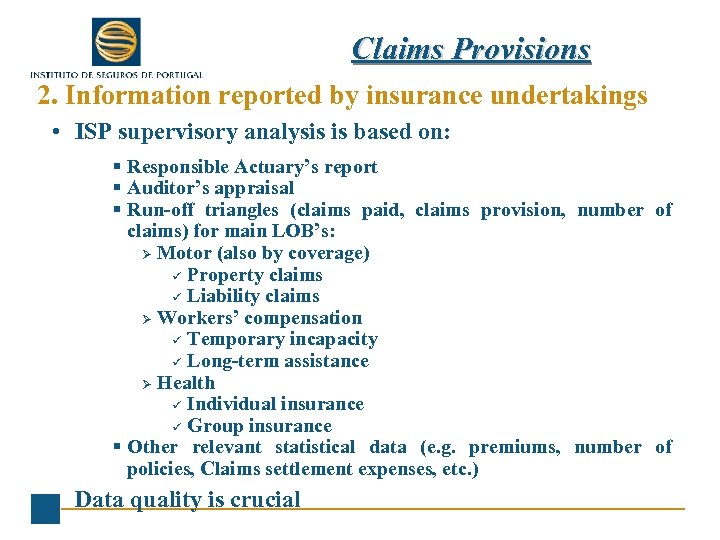 INSTITUTO DE SEGUROS DE PORTUGAL

Claims Provisions

2. Information reported by insurance undertakings

• ISP supervisory analysis is based on:

▪ Responsible Actuary's report
▪ Auditor's appraisal
▪ Run-off triangles (claims paid, claims provision, number of claims) for main LOB's:
➢ Motor (also by coverage)
✓ Property claims
✓ Liability claims
➢ Workers' compensation
✓ Temporary incapacity
✓ Long-term assistance
➢ Health
✓ Individual insurance
✓ Group insurance
▪ Other relevant statistical data (e.g. premiums, number of policies, Claims settlement expenses, etc.)

Data quality is crucial